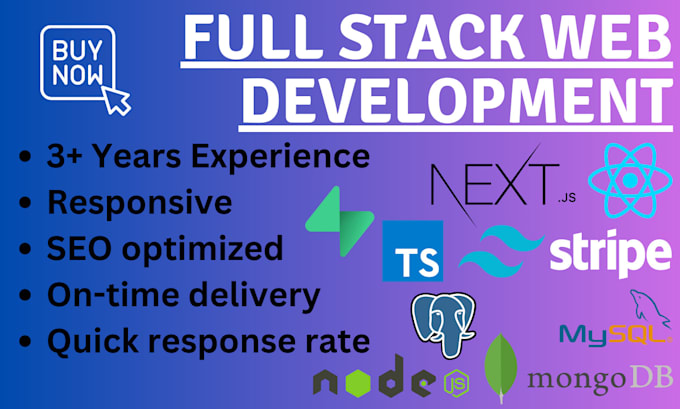 BUY NOW

FULL STACK WEB DEVELOPMENT

• 3+ Years Experience
• Responsive
• SEO optimized
• On-time delivery
• Quick response rate

NEXT.JS

TS

stripe

MySQL

node JS

mongoDB